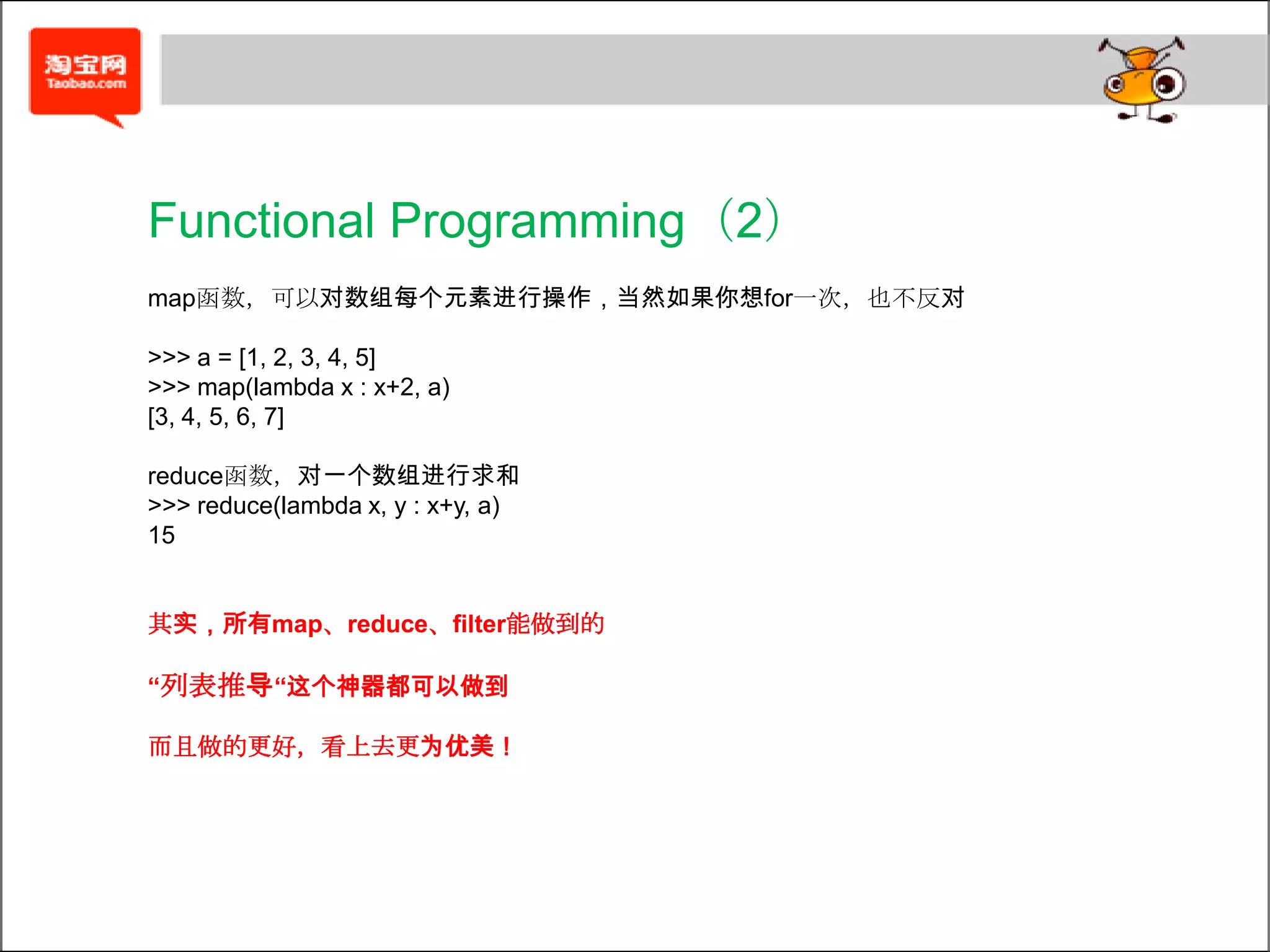 淘宝网
Taobao.com

Functional Programming（2）

map函数，可以对数组每个元素进行操作，当然如果你想for一次，也不反对

>>> a = [1, 2, 3, 4, 5]
>>> map(lambda x : x+2, a)
[3, 4, 5, 6, 7]

reduce函数，对一个数组进行求和
>>> reduce(lambda x, y : x+y, a)
15

其实，所有map、reduce、filter能做到的

“列表推导“这个神器都可以做到

而且做的更好，看上去更为优美！